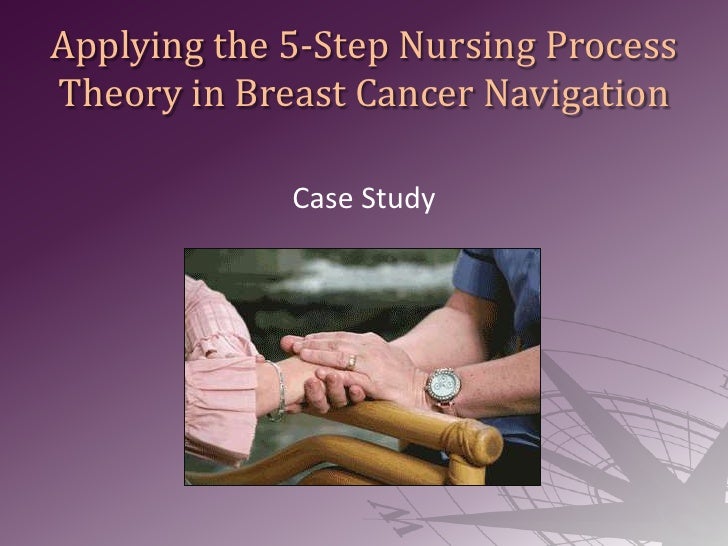 Applying the 5-Step Nursing Process Theory in Breast Cancer Navigation

Case Study